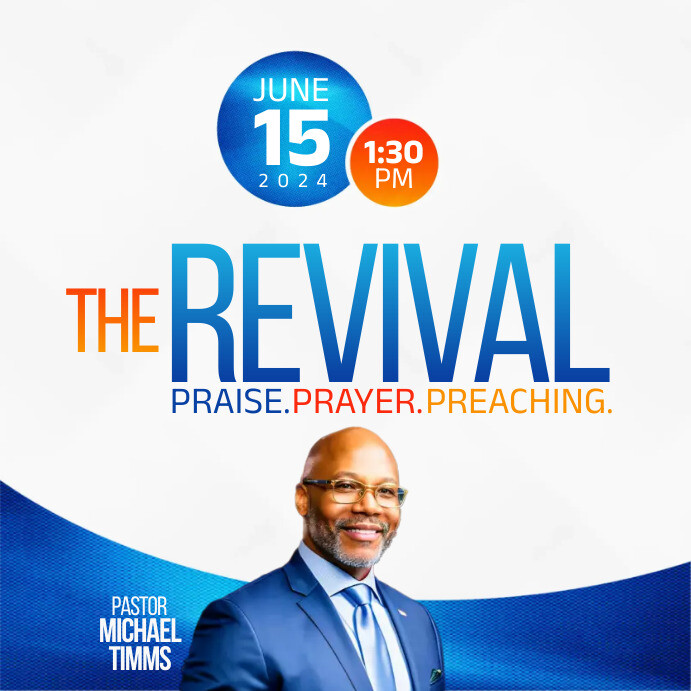 JUNE
15
2024

1:30
PM

THE REVIVAL
PRAISE.PRAYER.PREACHING.

PASTOR
MICHAEL
TIMMS